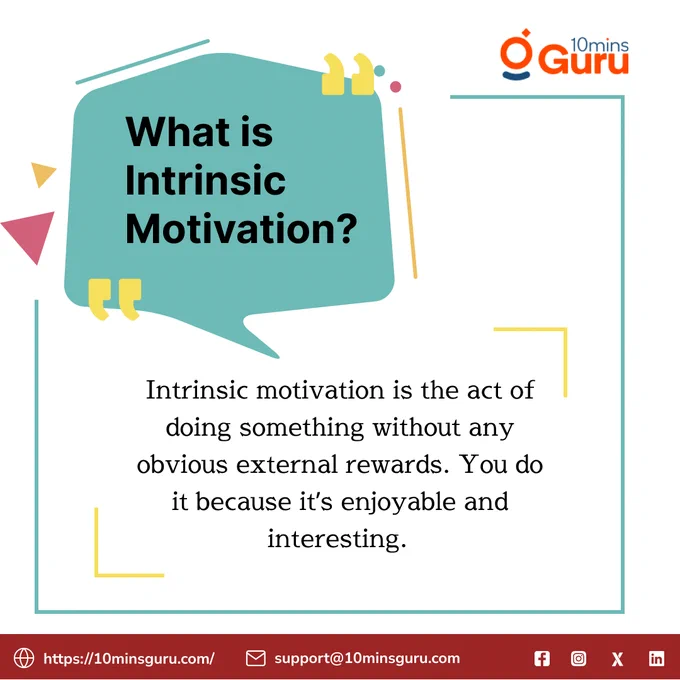 10mins Guru

What is Intrinsic Motivation?

Intrinsic motivation is the act of doing something without any obvious external rewards. You do it because it's enjoyable and interesting.

https://10minsguru.com/ support@10minsguru.com